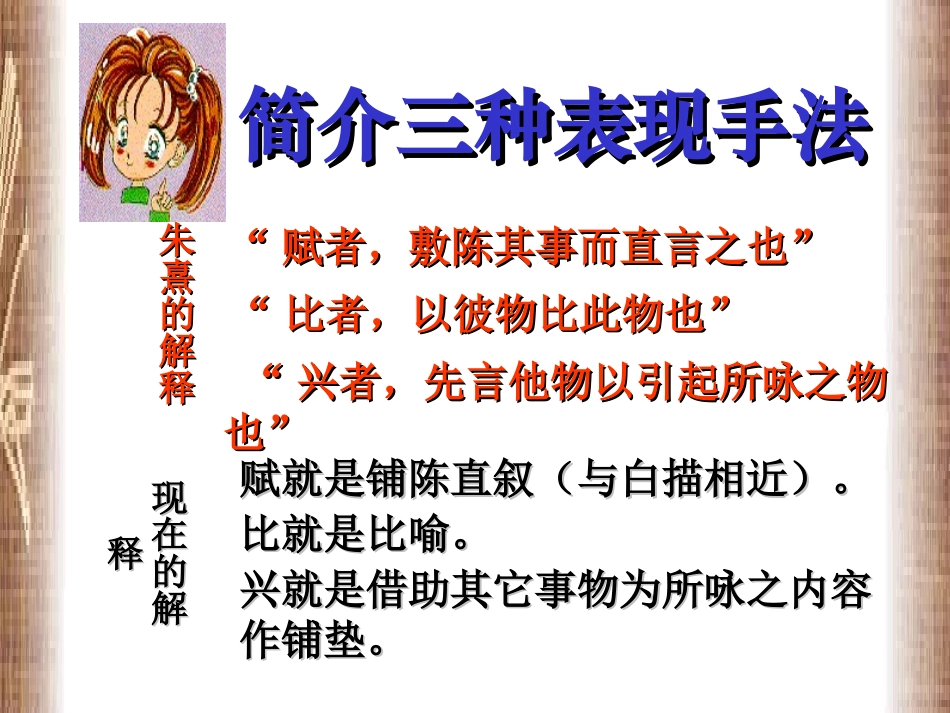 简介三种表现手法

朱熹的解释

“ 赋者，敷陈其事而直言之也”

“ 比者，以彼物比此物也”

“ 兴者，先言他物以引起所咏之物也”

现在的解释

赋就是铺陈直叙（与白描相近）。

比就是比喻。

兴就是借助其它事物为所咏之内容作铺垫。